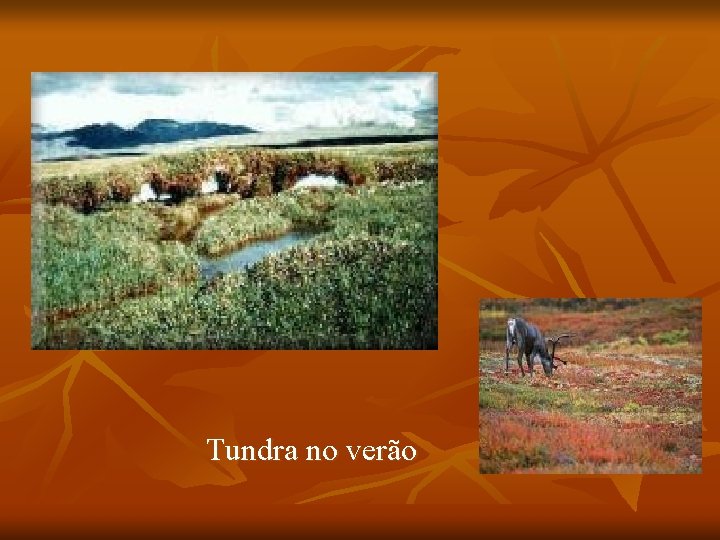 Tundra no verão